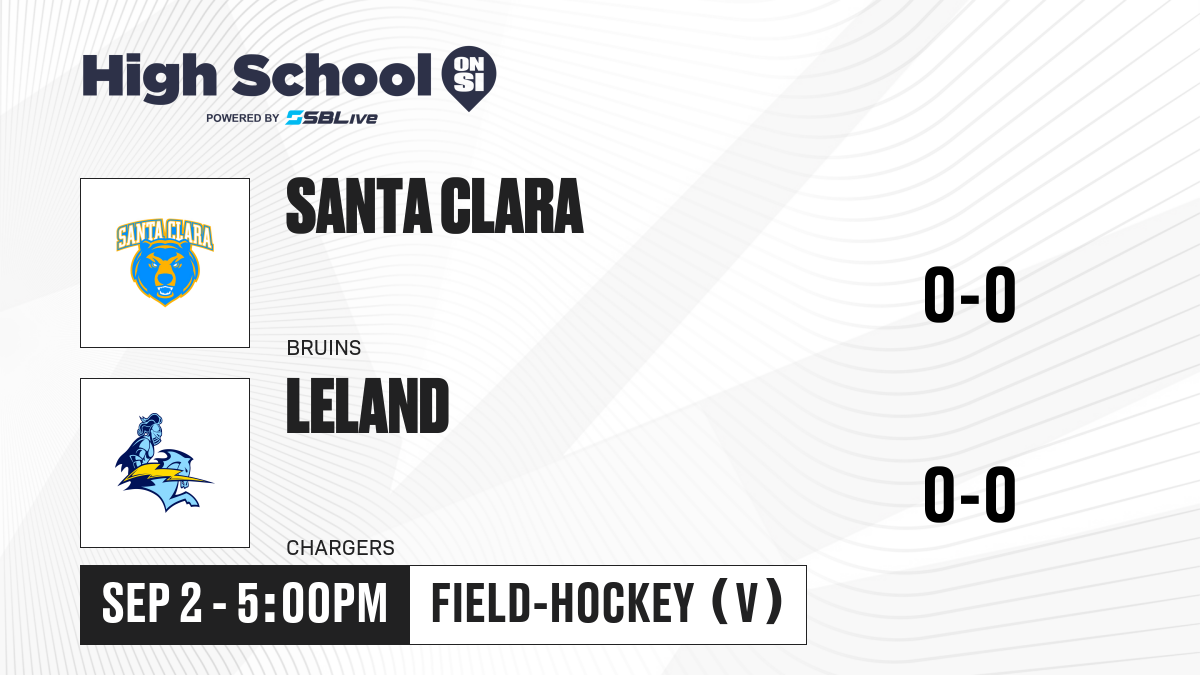 High School ON SI
POWERED BY SBLive

SANTA CLARA

SANTA CLARA

BRUINS

0-0

LELAND

CHARGERS

0-0

SEP 2 - 5:00PM

FIELD-HOCKEY (V)